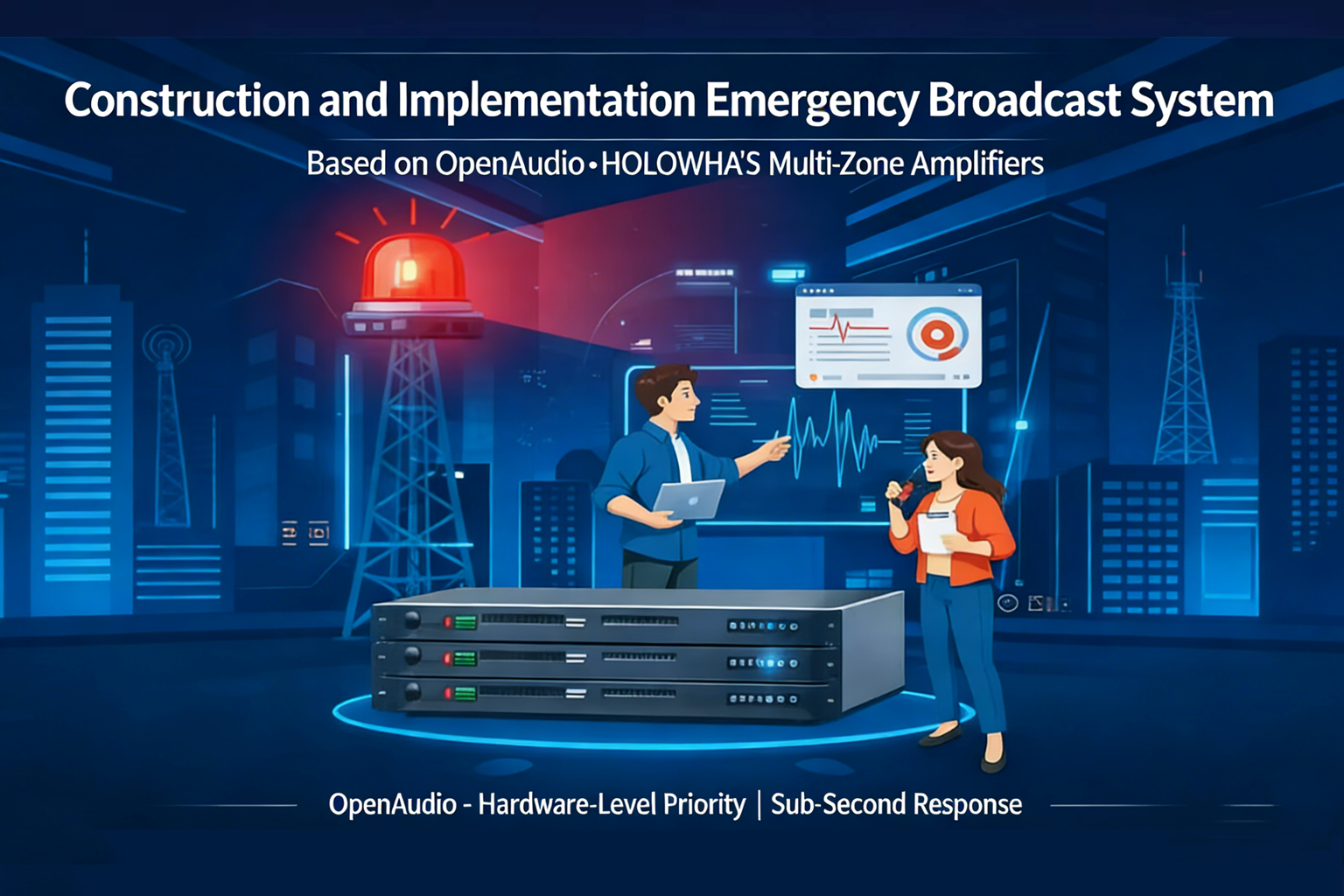 Construction and Implementation Emergency Broadcast System

Based on OpenAudio•HOLOWHA'S Multi-Zone Amplifiers

OpenAudio - Hardware-Level Priority | Sub-Second Response